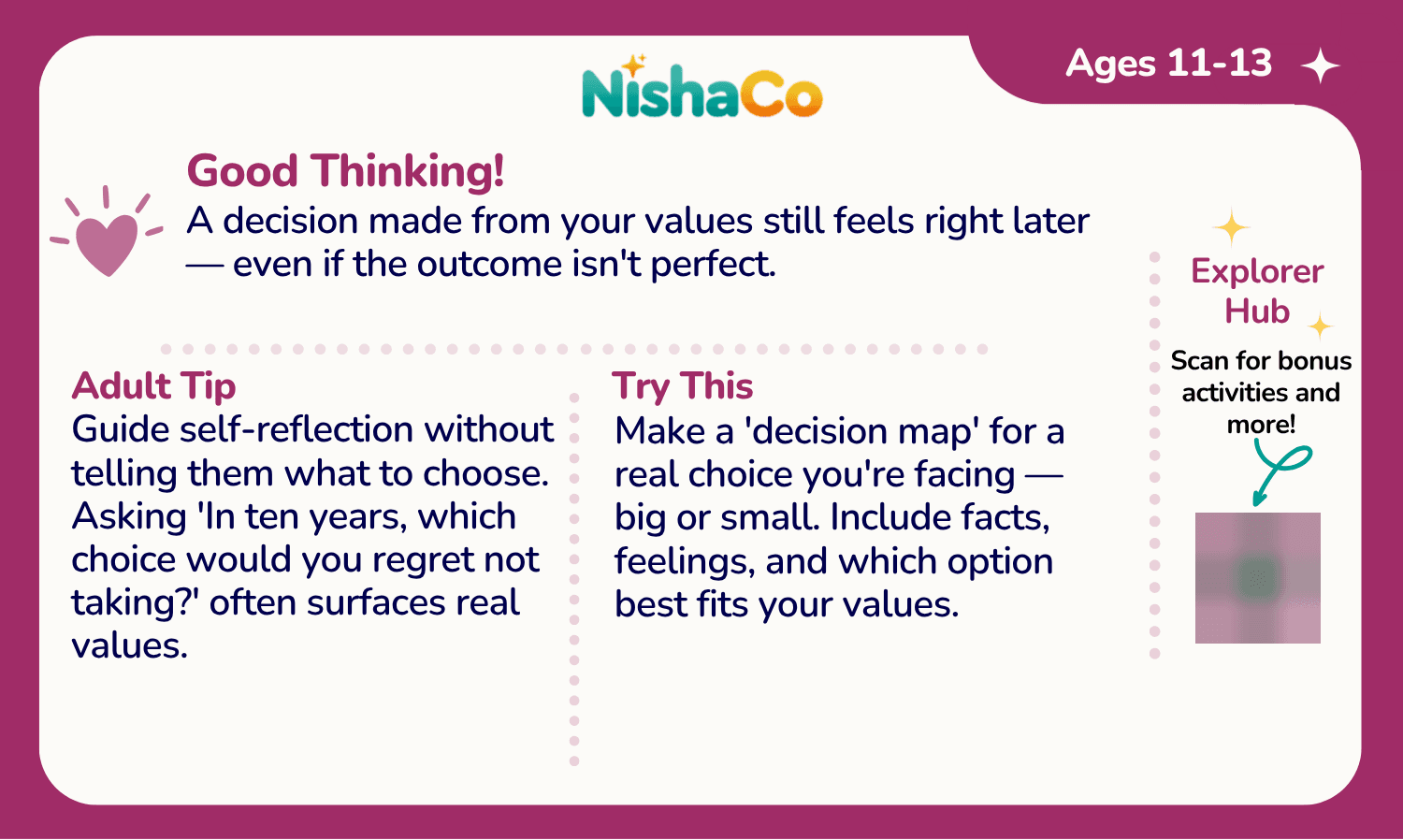 NishaCo

Ages 11-13

Good Thinking!
A decision made from your values still feels right later — even if the outcome isn't perfect.

Adult Tip
Guide self-reflection without telling them what to choose. Asking 'In ten years, which choice would you regret not taking?' often surfaces real values.

Try This
Make a 'decision map' for a real choice you're facing — big or small. Include facts, feelings, and which option best fits your values.

Explorer Hub
Scan for bonus activities and more!